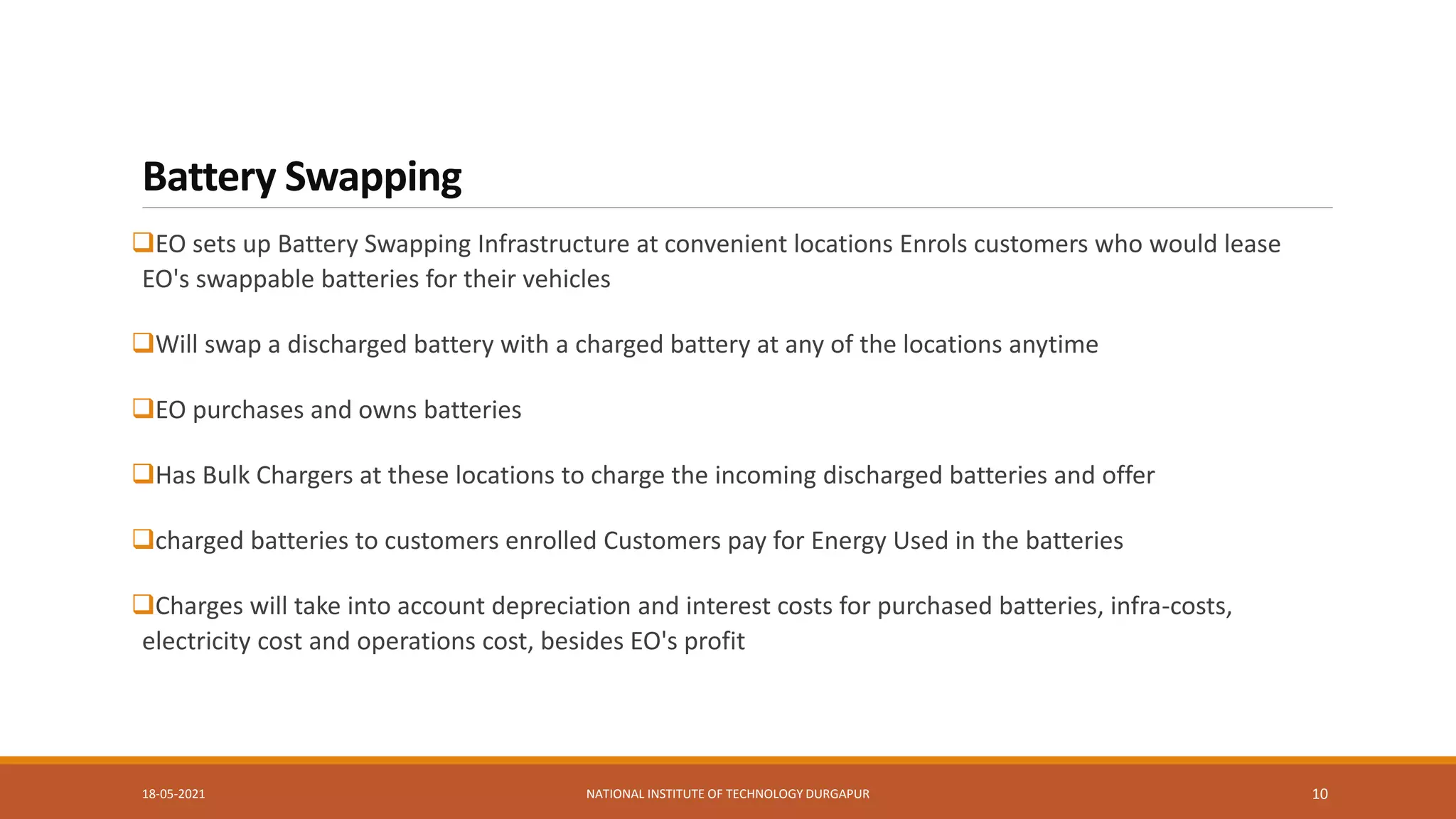 Battery Swapping

❑EO sets up Battery Swapping Infrastructure at convenient locations Enrols customers who would lease EO's swappable batteries for their vehicles

❑Will swap a discharged battery with a charged battery at any of the locations anytime

❑EO purchases and owns batteries

❑Has Bulk Chargers at these locations to charge the incoming discharged batteries and offer

❑charged batteries to customers enrolled Customers pay for Energy Used in the batteries

❑Charges will take into account depreciation and interest costs for purchased batteries, infra-costs, electricity cost and operations cost, besides EO's profit

18-05-2021

NATIONAL INSTITUTE OF TECHNOLOGY DURGAPUR

10